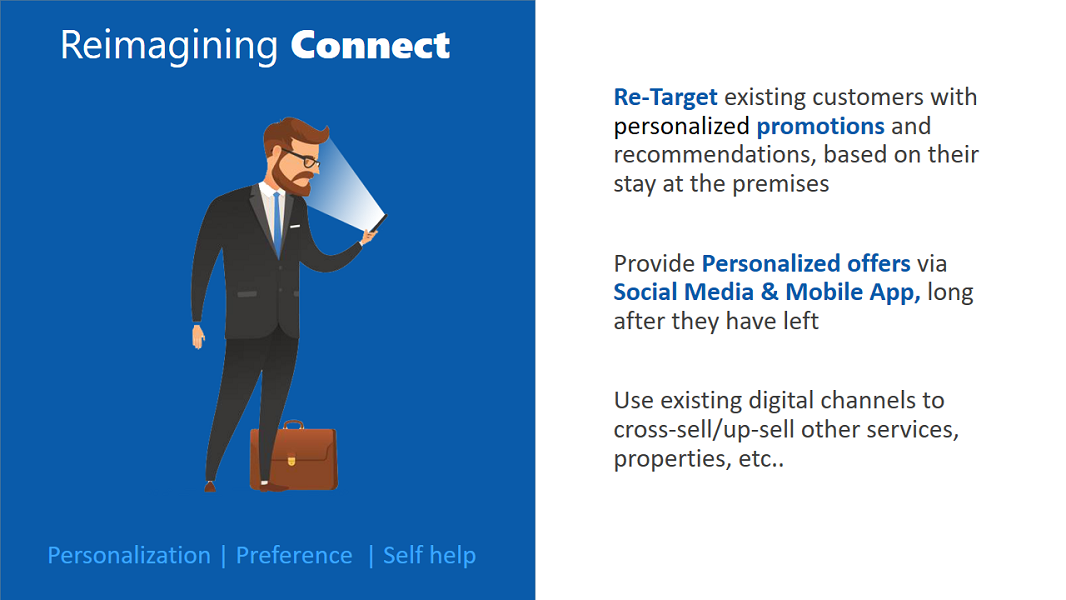 Reimagining Connect

Personalization | Preference | Self help

Re-Target existing customers with personalized promotions and recommendations, based on their stay at the premises

Provide Personalized offers via Social Media & Mobile App, long after they have left

Use existing digital channels to cross-sell/up-sell other services, properties, etc..